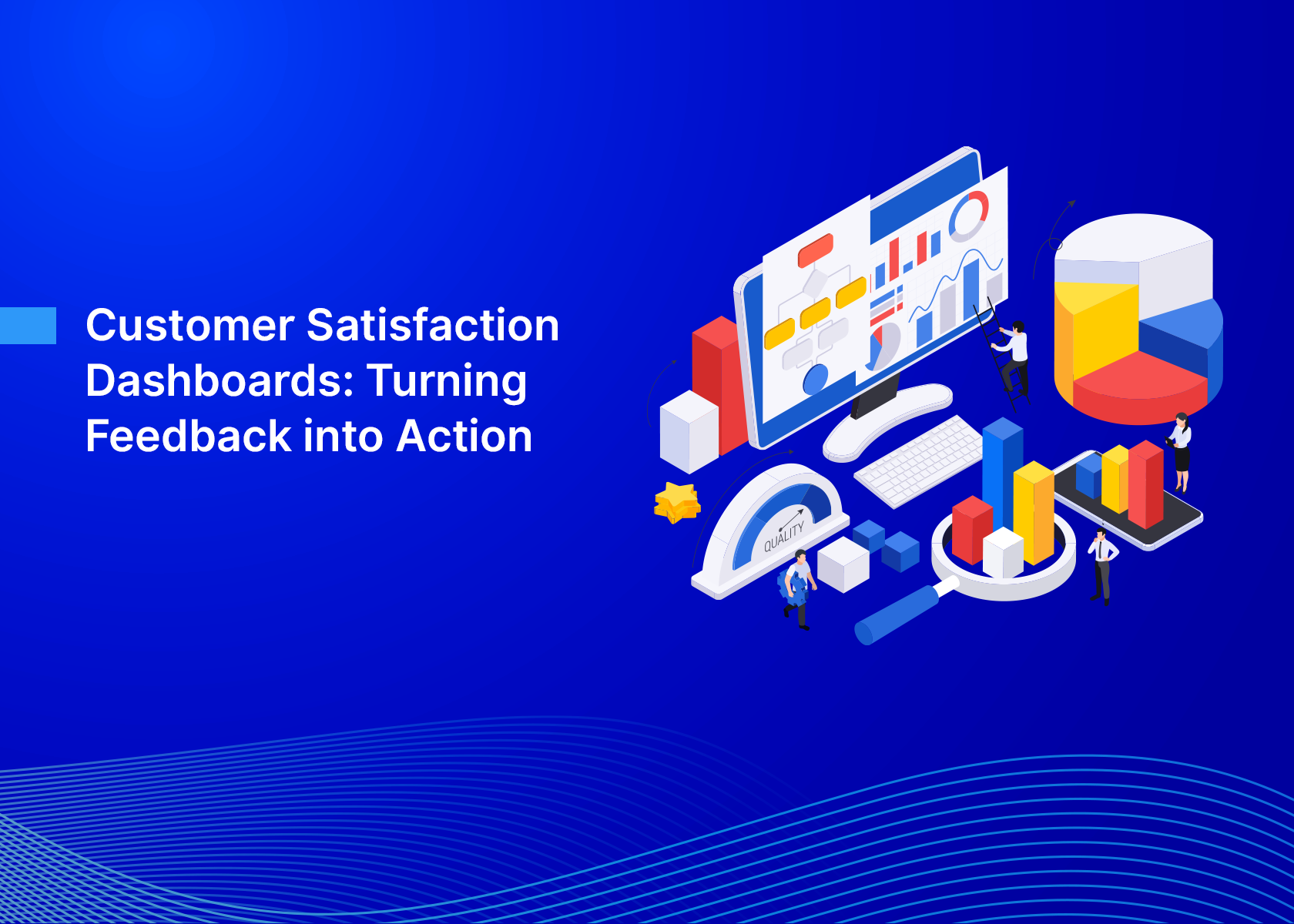 Customer Satisfaction Dashboards: Turning Feedback into Action

QUALITY